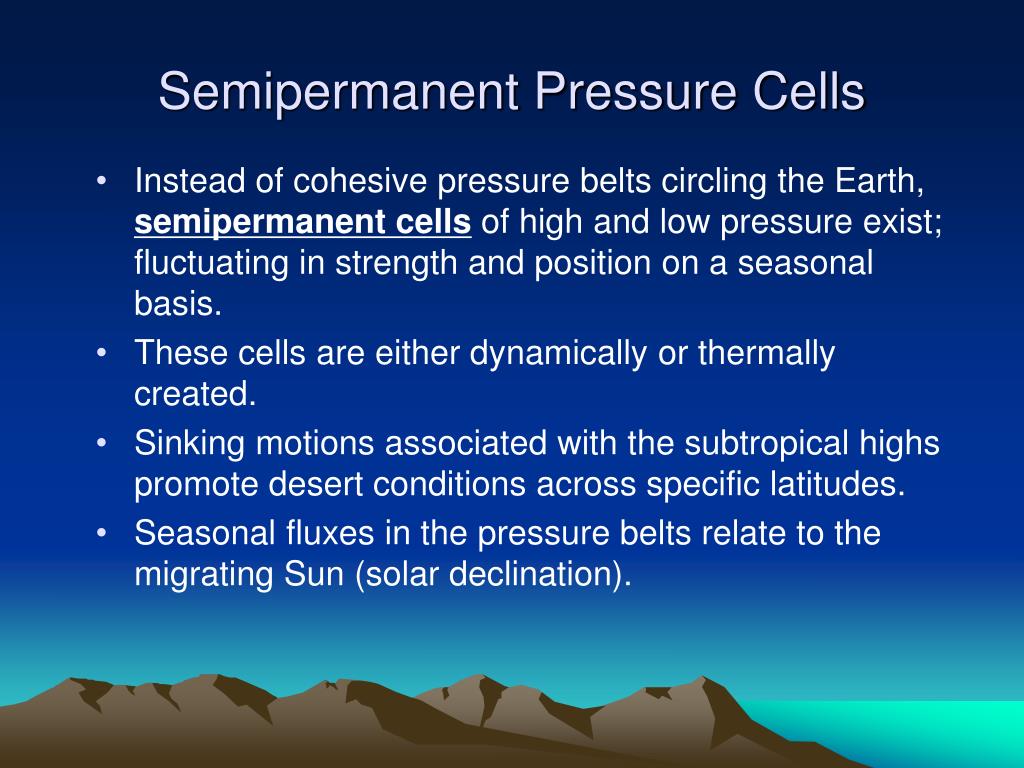 Semipermanent Pressure Cells

• Instead of cohesive pressure belts circling the Earth, semipermanent cells of high and low pressure exist; fluctuating in strength and position on a seasonal basis.

• These cells are either dynamically or thermally created.

• Sinking motions associated with the subtropical highs promote desert conditions across specific latitudes.

• Seasonal fluxes in the pressure belts relate to the migrating Sun (solar declination).